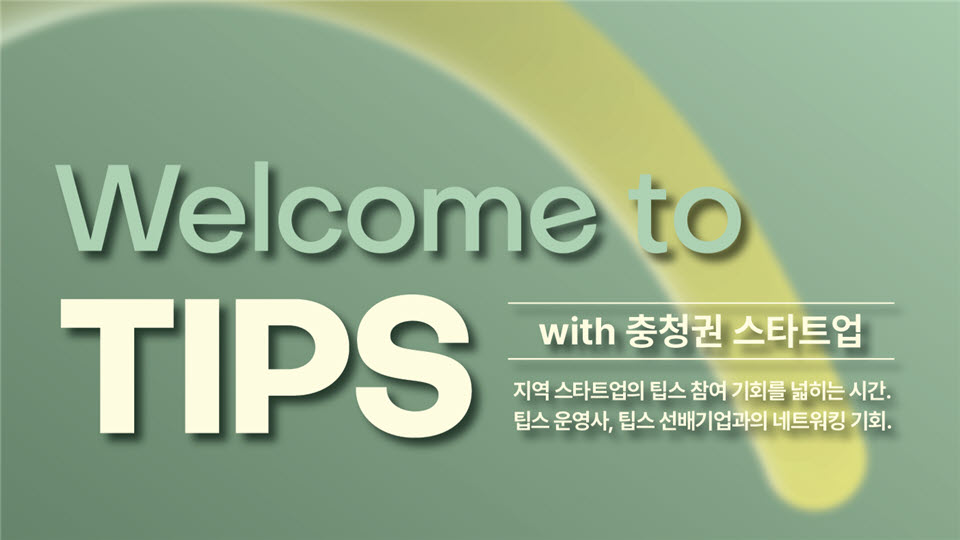 Welcome to
TIPS

with 충청권 스타트업

지역 스타트업의 팁스 참여 기회를 넓히는 시간.
팁스 운영사, 팁스 선배기업과의 네트워킹 기회.